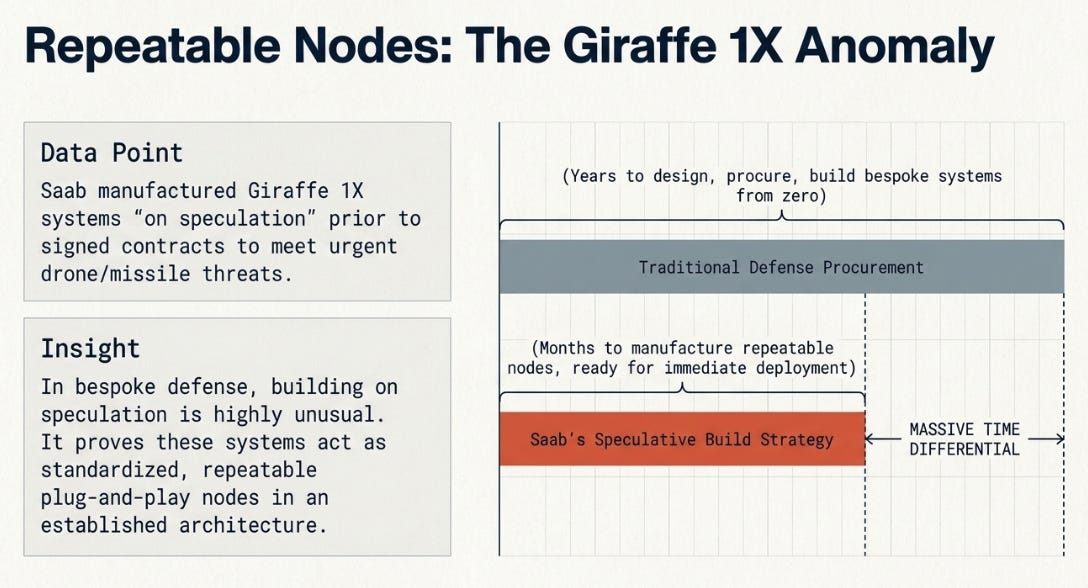 Repeatable Nodes: The Giraffe 1X Anomaly

Data Point

Saab manufactured Giraffe 1X systems “on speculation” prior to signed contracts to meet urgent drone/missile threats.

Insight

In bespoke defense, building on speculation is highly unusual. It proves these systems act as standardized, repeatable plug-and-play nodes in an established architecture.

(Years to design, procure, build bespoke systems from zero)

Traditional Defense Procurement

(Months to manufacture repeatable nodes, ready for immediate deployment)

Saab's Speculative Build Strategy

MASSIVE TIME DIFFERENTIAL